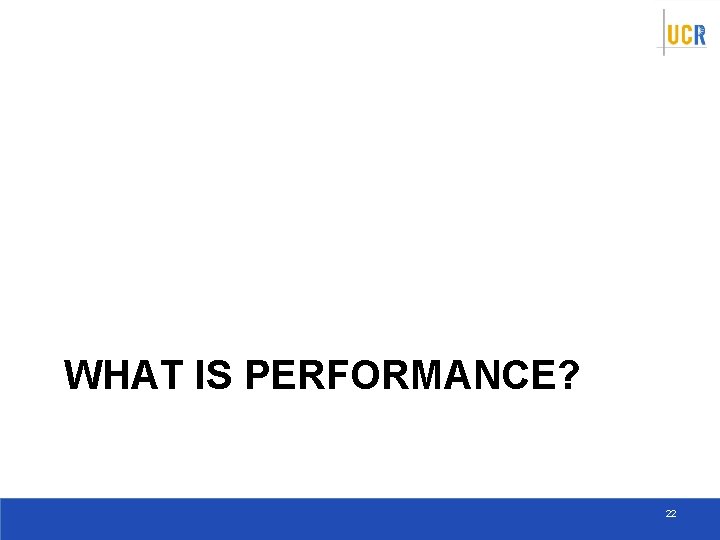 UCR

WHAT IS PERFORMANCE?

22